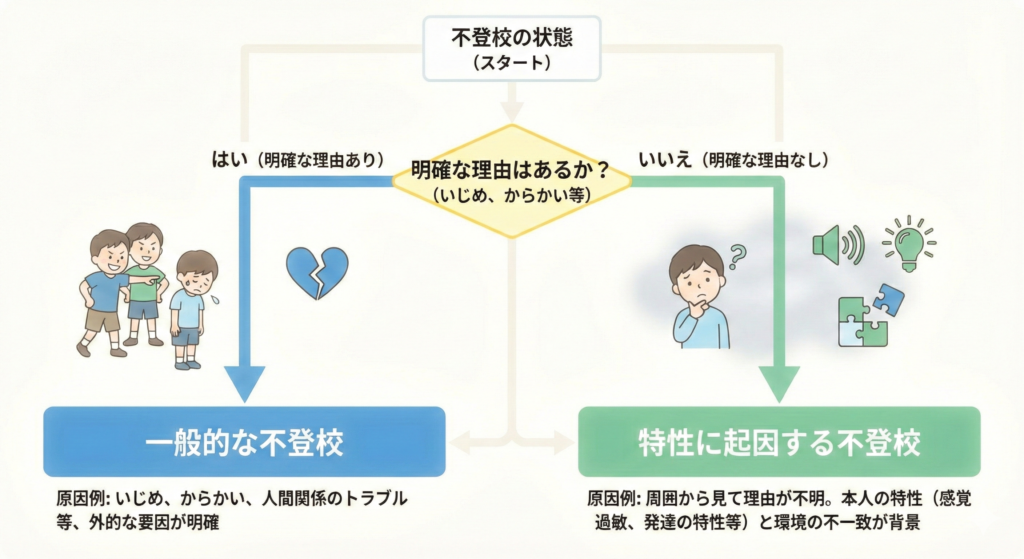 不登校の状態
（スタート）

はい（明確な理由あり）

明確な理由はあるか？
（いじめ、からかい等）

いいえ（明確な理由なし）

一般的な不登校

原因例: いじめ、からかい、人間関係のトラブル等、外的な要因が明確

特性に起因する不登校

原因例: 周囲から見て理由が不明。本人の特性（感覚過敏、発達の特性等）と環境の不一致が背景